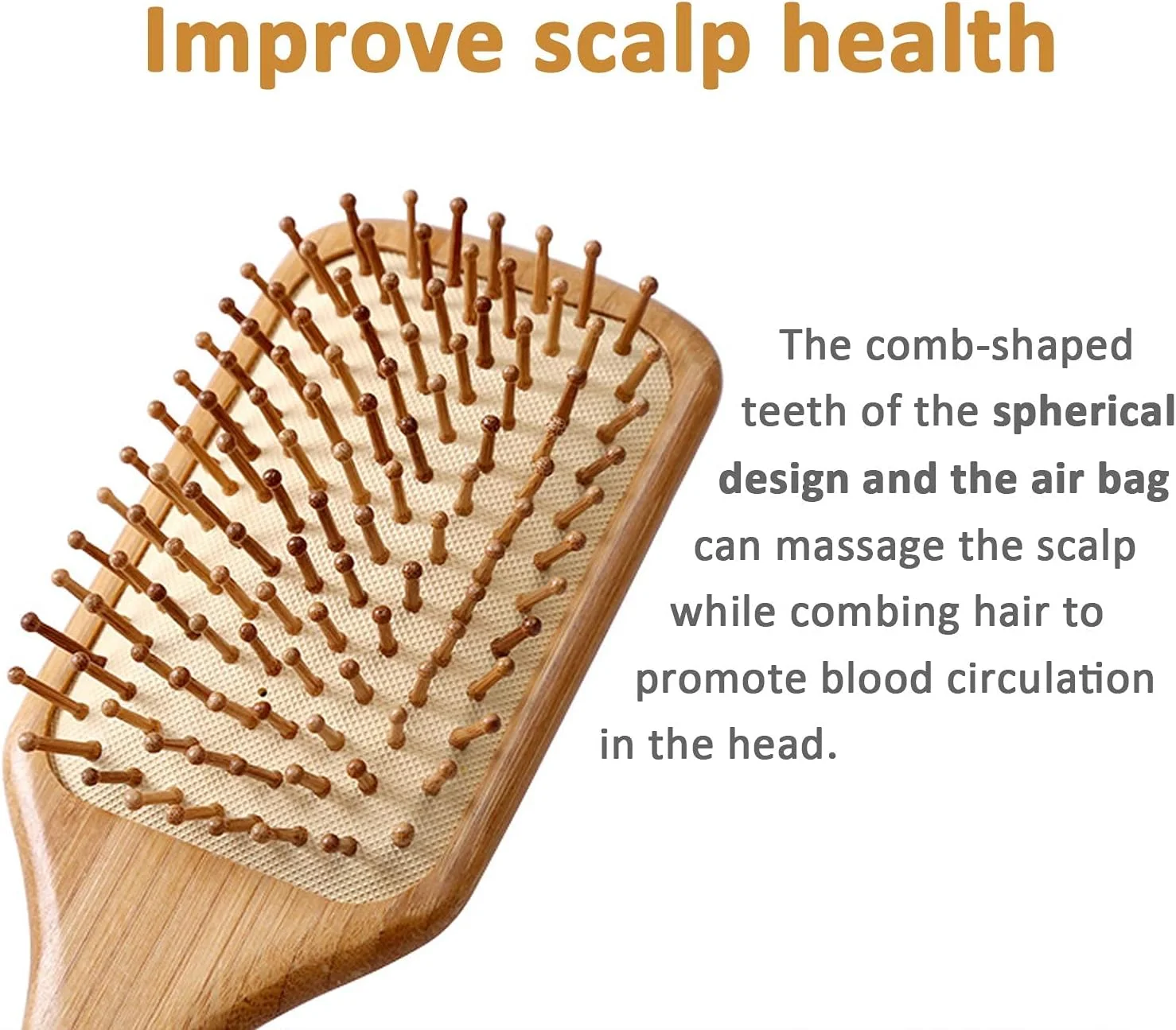 Improve scalp health

The comb-shaped teeth of the spherical design and the air bag can massage the scalp while combing hair to promote blood circulation in the head.